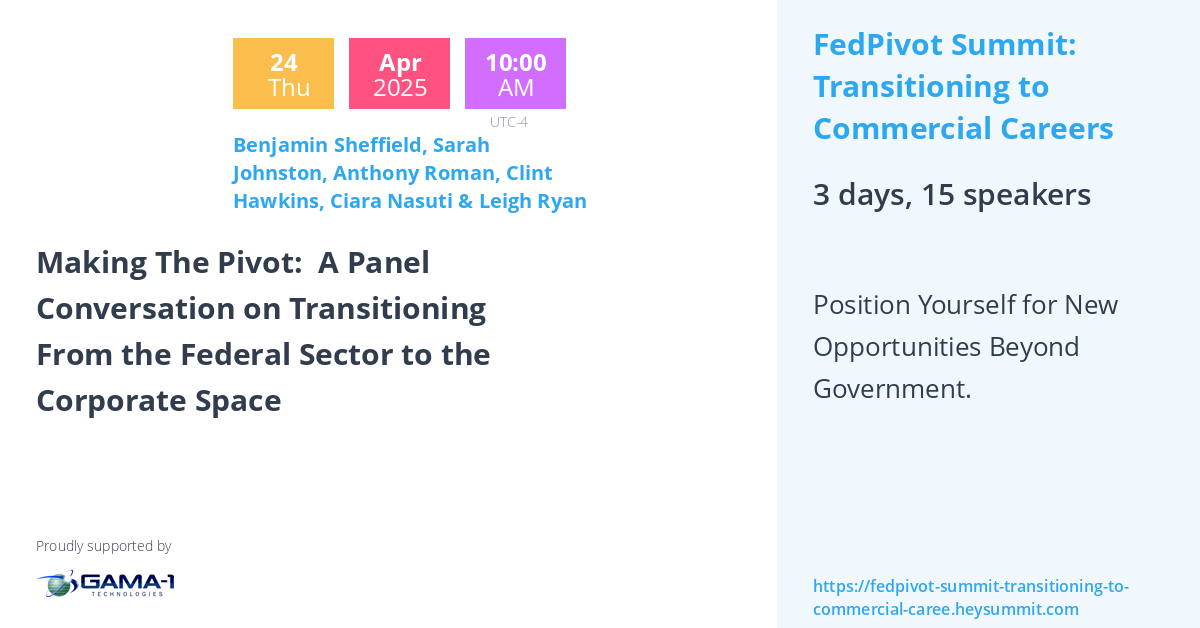 24
Thu

Apr
2025

10:00
AM

UTC-4

Benjamin Sheffield, Sarah Johnston, Anthony Roman, Clint Hawkins, Ciara Nasuti & Leigh Ryan

Making The Pivot:  A Panel Conversation on Transitioning From the Federal Sector to the Corporate Space

Proudly supported by

GAMA-1
TECHNOLOGIES

FedPivot Summit: Transitioning to Commercial Careers

3 days, 15 speakers

Position Yourself for New Opportunities Beyond Government.

https://fedpivot-summit-transitioning-to-commercial-caree.heysummit.com